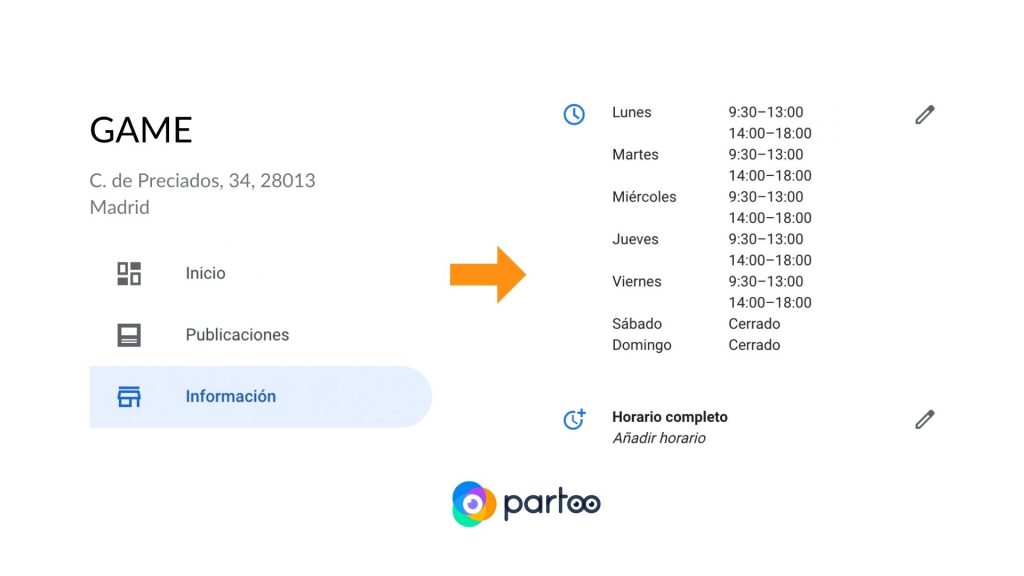 GAME

C. de Preciados, 34, 28013 Madrid

Inicio

Publicaciones

Información

| | |
|---|---|
| Lunes | 9:30–13:00 |
| | 14:00–18:00 |
| Martes | 9:30–13:00 |
| | 14:00–18:00 |
| Miércoles | 9:30–13:00 |
| | 14:00–18:00 |
| Jueves | 9:30–13:00 |
| | 14:00–18:00 |
| Viernes | 9:30–13:00 |
| | 14:00–18:00 |
| Sábado | Cerrado |
| Domingo | Cerrado |

Horario completo
Añadir horario

partoo